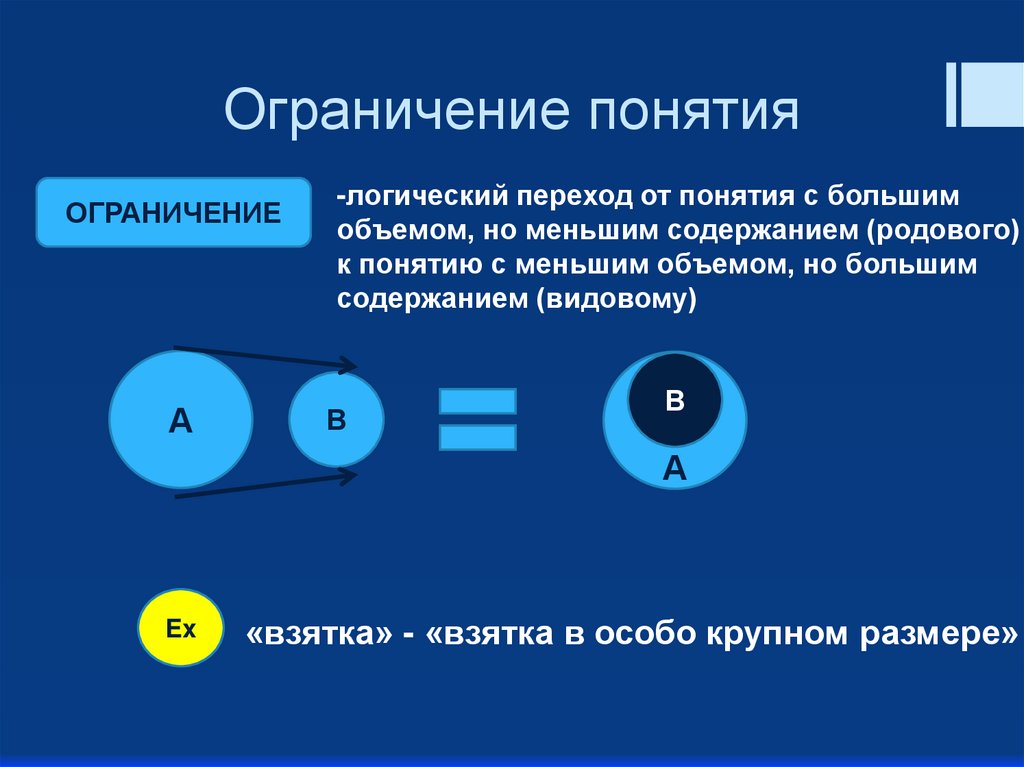 Ограничение понятия

ОГРАНИЧЕНИЕ

-логический переход от понятия с большим объемом, но меньшим содержанием (родового) к понятию с меньшим объемом, но большим содержанием (видовому)

А

В

В

А

Ex

«взятка» - «взятка в особо крупном размере»